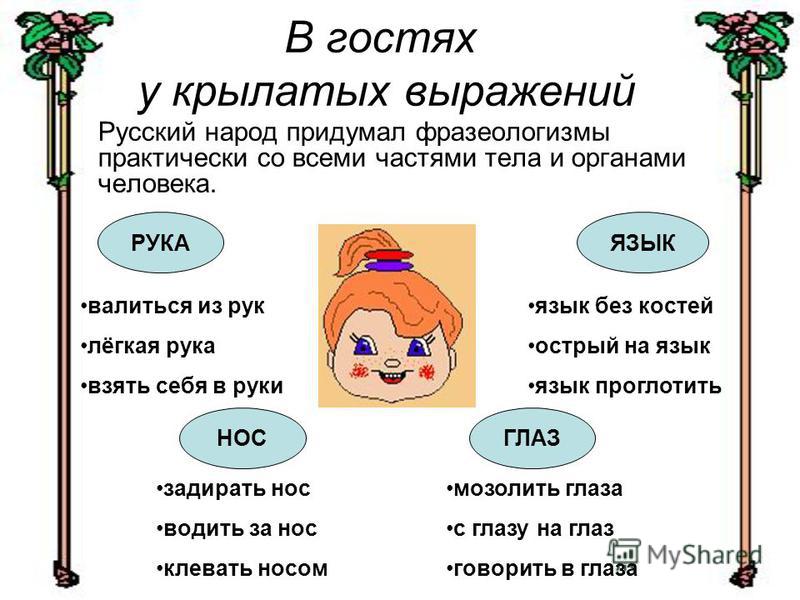 В гостях
у крылатых выражений

Русский народ придумал фразеологизмы практически со всеми частями тела и органами человека.

РУКА

•валиться из рук
•лёгкая рука
•взять себя в руки

ЯЗЫК

•язык без костей
•острый на язык
•язык проглотить

НОС

•задирать нос
•водить за нос
•клевать носом

ГЛАЗ

•мозолить глаза
•с глазу на глаз
•говорить в глаза

MyShared